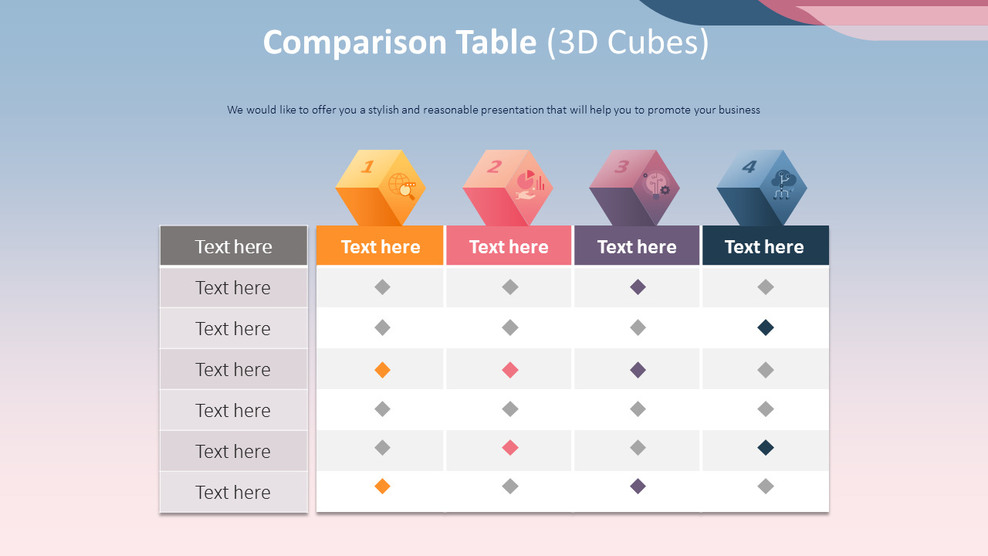 Comparison Table (3D Cubes)

We would like to offer you a stylish and reasonable presentation that will help you to promote your business

| | 1 | 2 | 3 | 4 |
|---|---|---|---|---|
| Text here | Text here | Text here | Text here | Text here |
| Text here | ◆ | ◆ | ◆ | ◆ |
| Text here | ◆ | ◆ | ◆ | ◆ |
| Text here | ◆ | ◆ | ◆ | ◆ |
| Text here | ◆ | ◆ | ◆ | ◆ |
| Text here | ◆ | ◆ | ◆ | ◆ |
| Text here | ◆ | ◆ | ◆ | ◆ |